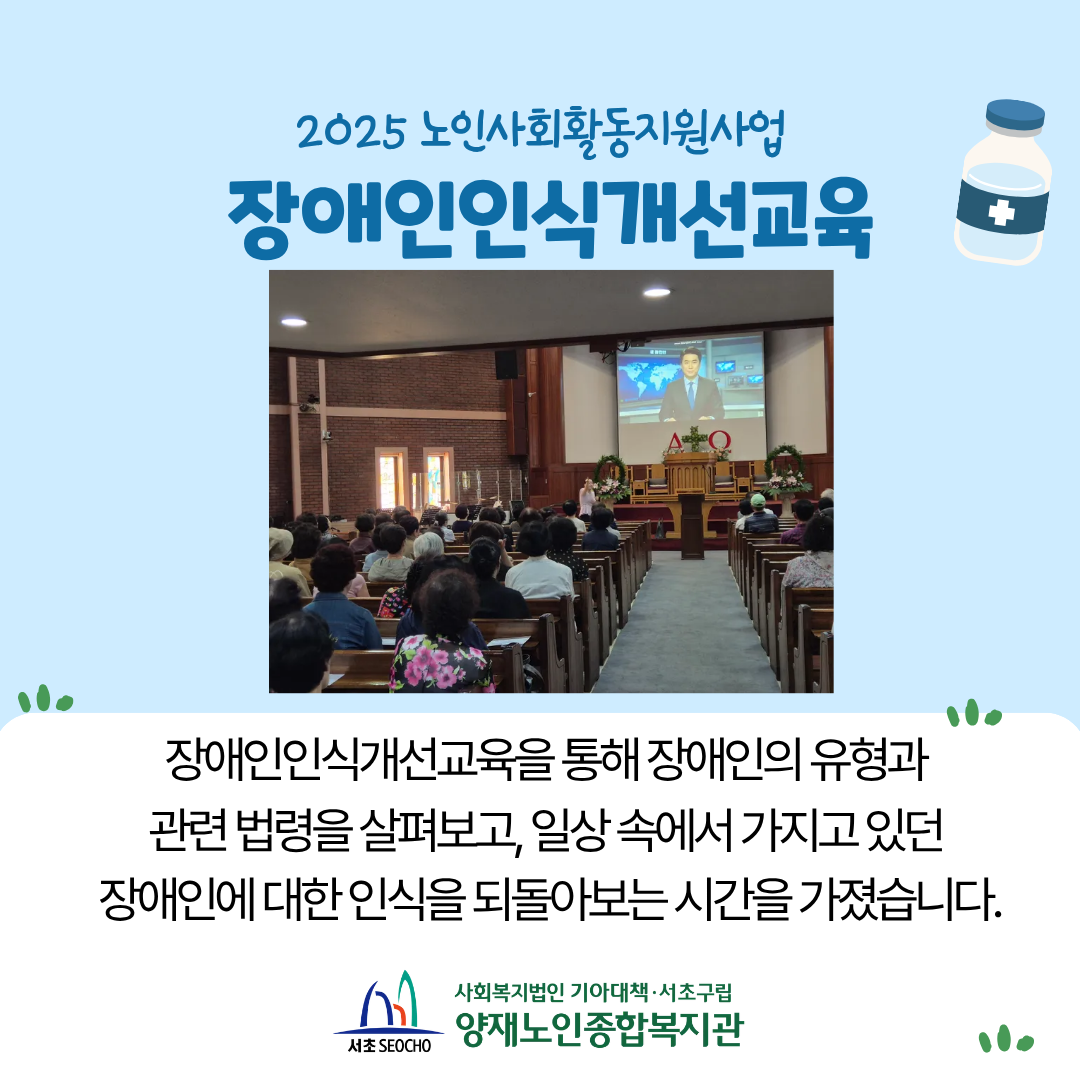 2025 노인사회활동지원사업
장애인인식개선교육

장애인인식개선교육을 통해 장애인의 유형과 관련 법령을 살펴보고, 일상 속에서 가지고 있던 장애인에 대한 인식을 되돌아보는 시간을 가졌습니다.

서초 SEOCHO
사회복지법인 기아대책·서초구립
양재노인종합복지관